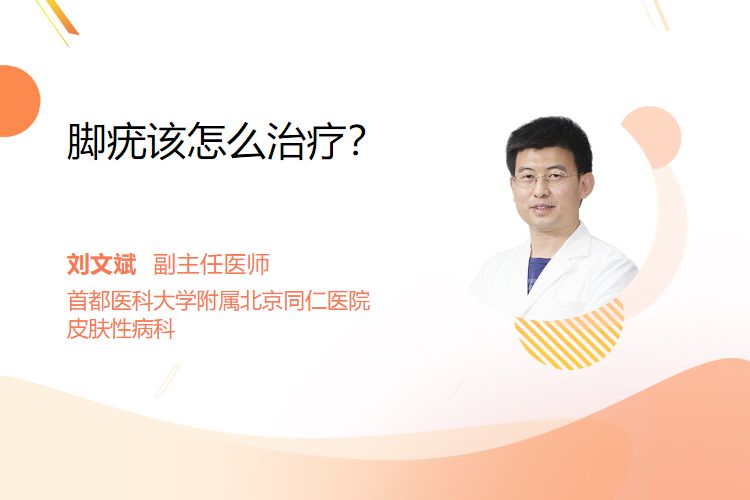 脚疣该怎么治疗？

刘文斌 副主任医师
首都医科大学附属北京同仁医院
皮肤性病科